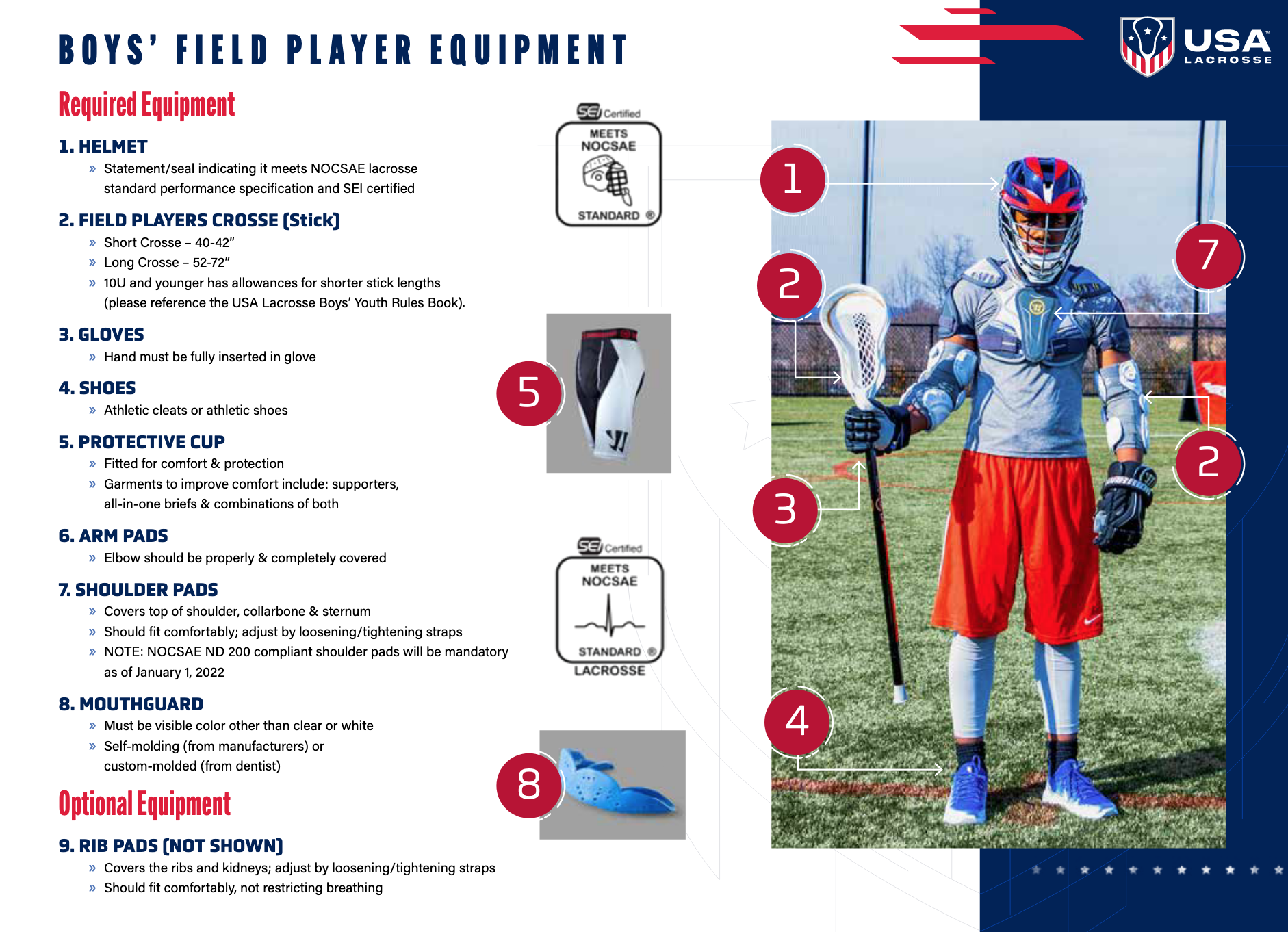 BOYS' FIELD PLAYER EQUIPMENT

USA LACROSSE

Required Equipment

1. HELMET
» Statement/seal indicating it meets NOCSAE lacrosse standard performance specification and SEI certified

2. FIELD PLAYERS CROSSE (Stick)
» Short Crosse – 40-42"
» Long Crosse – 52-72"
» 10U and younger has allowances for shorter stick lengths (please reference the USA Lacrosse Boys' Youth Rules Book).

3. GLOVES
» Hand must be fully inserted in glove

4. SHOES
» Athletic cleats or athletic shoes

5. PROTECTIVE CUP
» Fitted for comfort & protection
» Garments to improve comfort include: supporters, all-in-one briefs & combinations of both

6. ARM PADS
» Elbow should be properly & completely covered

7. SHOULDER PADS
» Covers top of shoulder, collarbone & sternum
» Should fit comfortably; adjust by loosening/tightening straps
» NOTE: NOCSAE ND 200 compliant shoulder pads will be mandatory as of January 1, 2022

8. MOUTHGUARD
» Must be visible color other than clear or white
» Self-molding (from manufacturers) or custom-molded (from dentist)

Optional Equipment

9. RIB PADS (NOT SHOWN)
» Covers the ribs and kidneys; adjust by loosening/tightening straps
» Should fit comfortably, not restricting breathing

SEI Certified
MEETS NOCSAE
STANDARD ®

5

SEI Certified
MEETS NOCSAE
STANDARD ®
LACROSSE

8

1
2
7
2
3
4